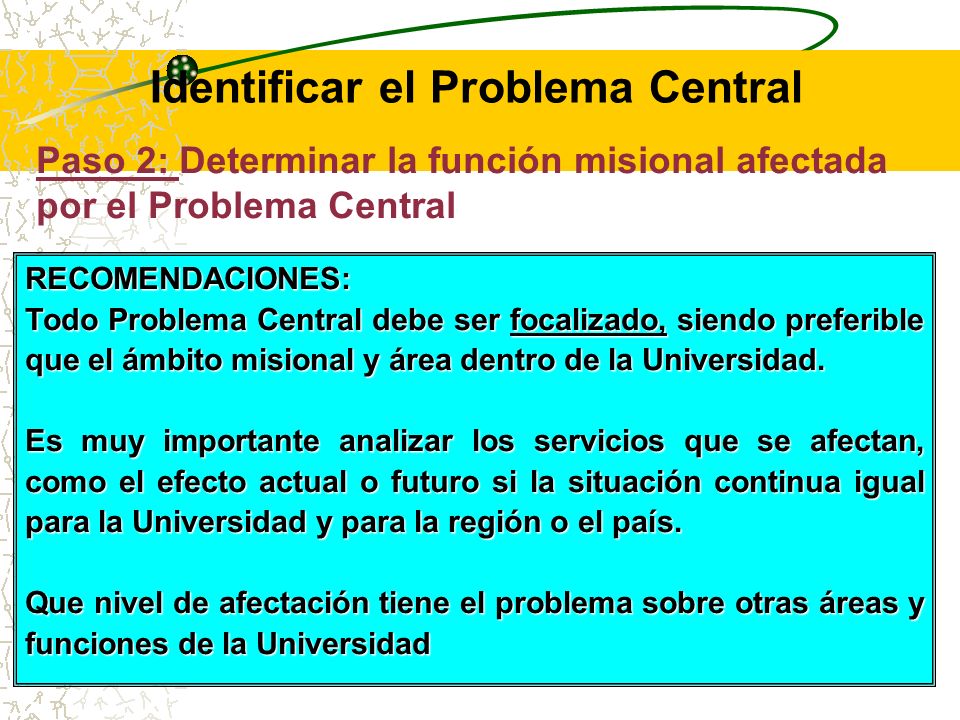 Identificar el Problema Central

Paso 2: Determinar la función misional afectada por el Problema Central

RECOMENDACIONES:
Todo Problema Central debe ser focalizado, siendo preferible que el ámbito misional y área dentro de la Universidad.

Es muy importante analizar los servicios que se afectan, como el efecto actual o futuro si la situación continua igual para la Universidad y para la región o el país.

Que nivel de afectación tiene el problema sobre otras áreas y funciones de la Universidad